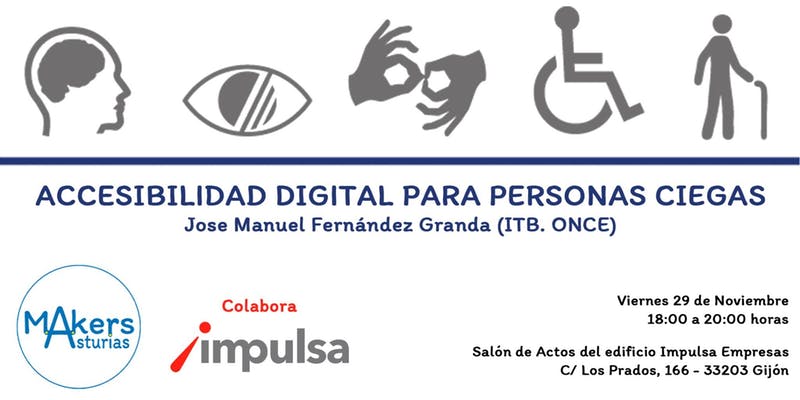 ACCESIBILIDAD DIGITAL PARA PERSONAS CIEGAS
Jose Manuel Fernández Granda (ITB. ONCE)

MAkers Asturias

Colabora
impulsa

Viernes 29 de Noviembre
18:00 a 20:00 horas

Salón de Actos del edificio Impulsa Empresas
C/ Los Prados, 166 - 33203 Gijón